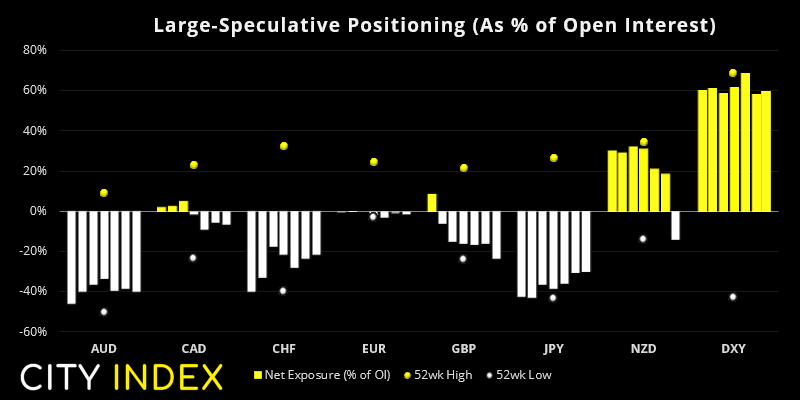 Large-Speculative Positioning (As % of Open Interest)

80%
60%
40%
20%
0%
-20%
-40%
-60%

AUD
CAD
CHF
EUR
GBP
JPY
NZD
DXY

CITY INDEX

Net Exposure (% of OI)
52wk High
52wk Low